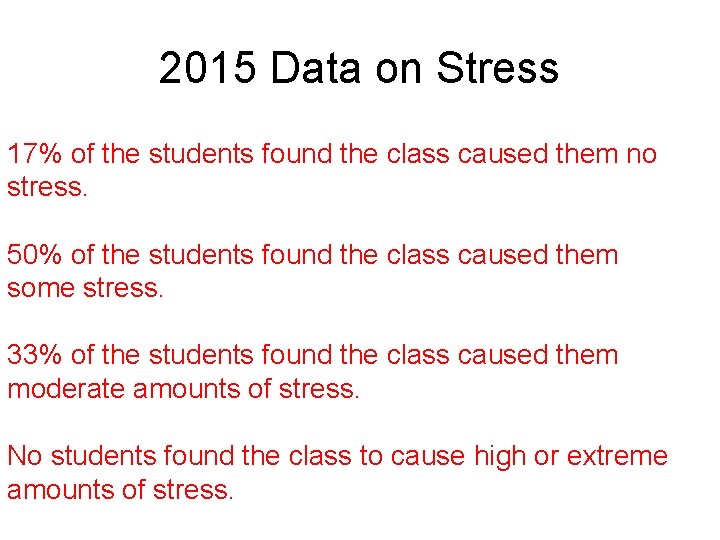 2015 Data on Stress

17% of the students found the class caused them no stress.

50% of the students found the class caused them some stress.

33% of the students found the class caused them moderate amounts of stress.

No students found the class to cause high or extreme amounts of stress.